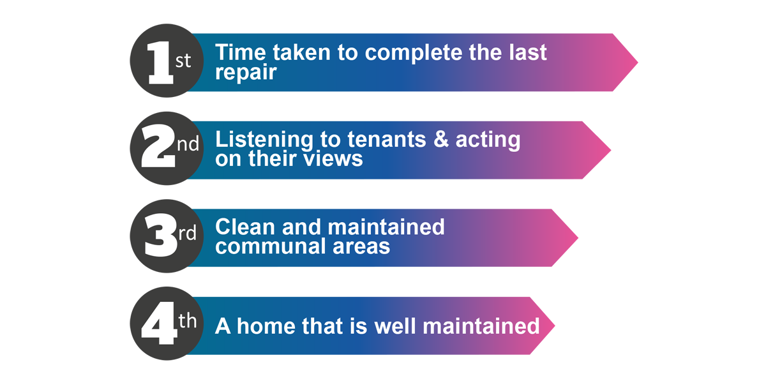 1st Time taken to complete the last repair

2nd Listening to tenants & acting on their views

3rd Clean and maintained communal areas

4th A home that is well maintained